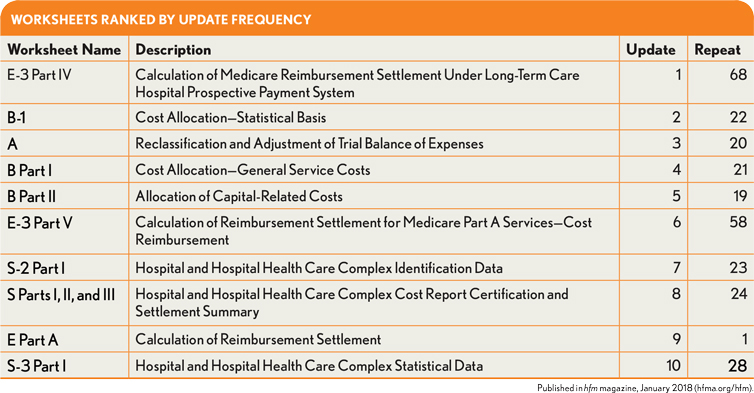 WORKSHEETS RANKED BY UPDATE FREQUENCY

| Worksheet Name | Description | Update | Repeat |
|---|---|---|---|
| E-3 Part IV | Calculation of Medicare Reimbursement Settlement Under Long-Term Care Hospital Prospective Payment System | 1 | 68 |
| B-1 | Cost Allocation—Statistical Basis | 2 | 22 |
| A | Reclassification and Adjustment of Trial Balance of Expenses | 3 | 20 |
| B Part I | Cost Allocation—General Service Costs | 4 | 21 |
| B Part II | Allocation of Capital-Related Costs | 5 | 19 |
| E-3 Part V | Calculation of Reimbursement Settlement for Medicare Part A Services—Cost Reimbursement | 6 | 58 |
| S-2 Part I | Hospital and Hospital Health Care Complex Identification Data | 7 | 23 |
| S Parts I, II, and III | Hospital and Hospital Health Care Complex Cost Report Certification and Settlement Summary | 8 | 24 |
| E Part A | Calculation of Reimbursement Settlement | 9 | 1 |
| S-3 Part I | Hospital and Hospital Health Care Complex Statistical Data | 10 | 28 |

Published in hfm magazine, January 2018 (hfma.org/hfm).